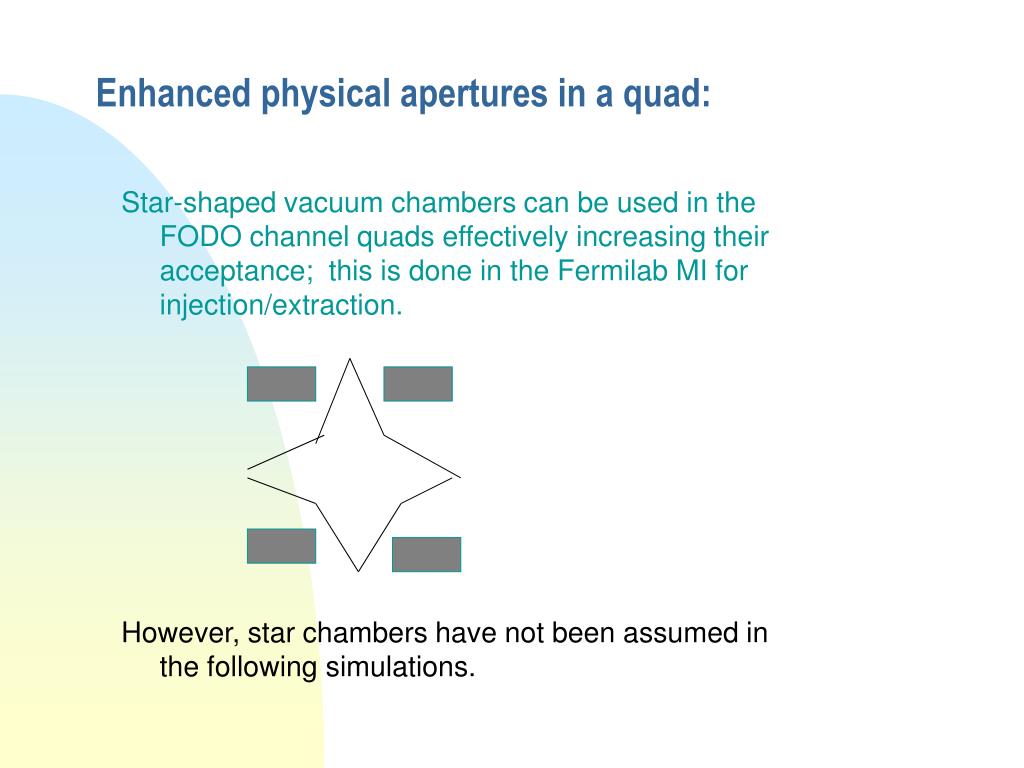 Enhanced physical apertures in a quad:

Star-shaped vacuum chambers can be used in the FODO channel quads effectively increasing their acceptance;  this is done in the Fermilab MI for injection/extraction.

However, star chambers have not been assumed in the following simulations.